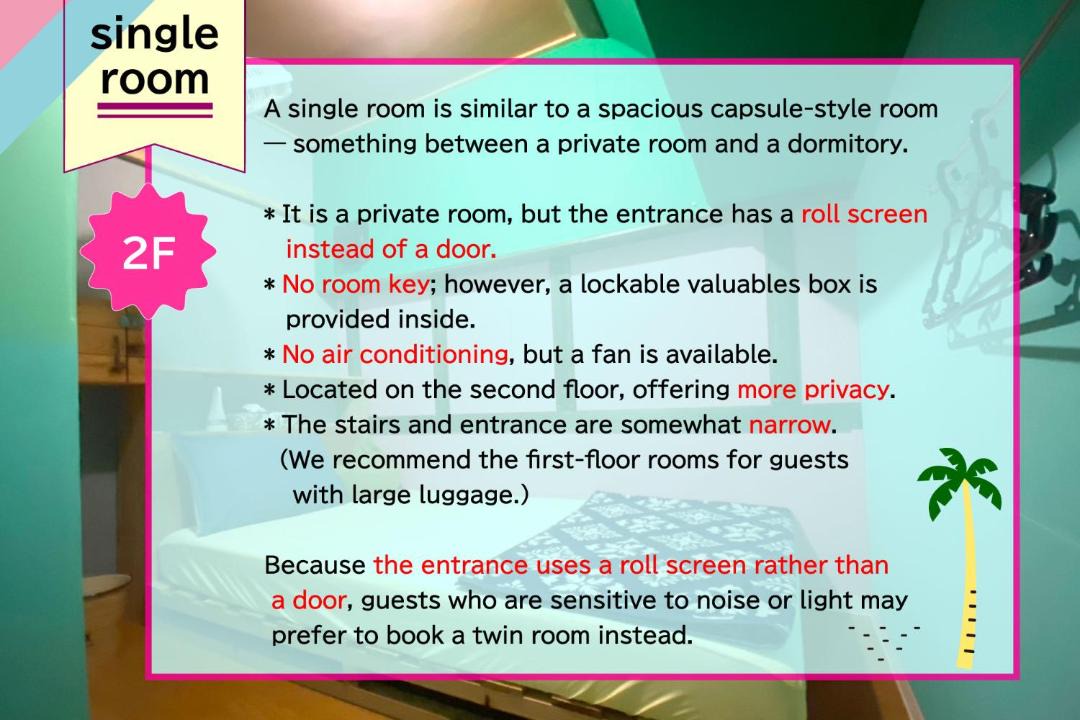 single room

2F

A single room is similar to a spacious capsule-style room — something between a private room and a dormitory.

* It is a private room, but the entrance has a roll screen instead of a door.
* No room key; however, a lockable valuables box is provided inside.
* No air conditioning, but a fan is available.
* Located on the second floor, offering more privacy.
* The stairs and entrance are somewhat narrow.
(We recommend the first-floor rooms for guests with large luggage.)

Because the entrance uses a roll screen rather than a door, guests who are sensitive to noise or light may prefer to book a twin room instead.